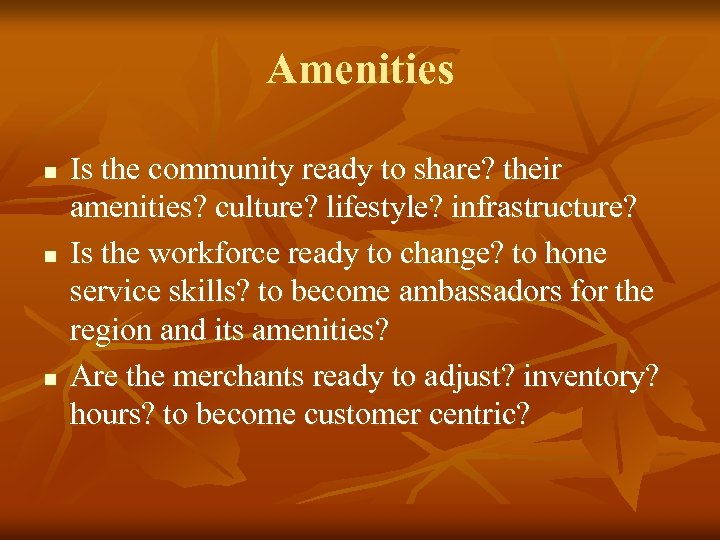 Amenities

- Is the community ready to share? their amenities? culture? lifestyle? infrastructure?
- Is the workforce ready to change? to hone service skills? to become ambassadors for the region and its amenities?
- Are the merchants ready to adjust? inventory? hours? to become customer centric?